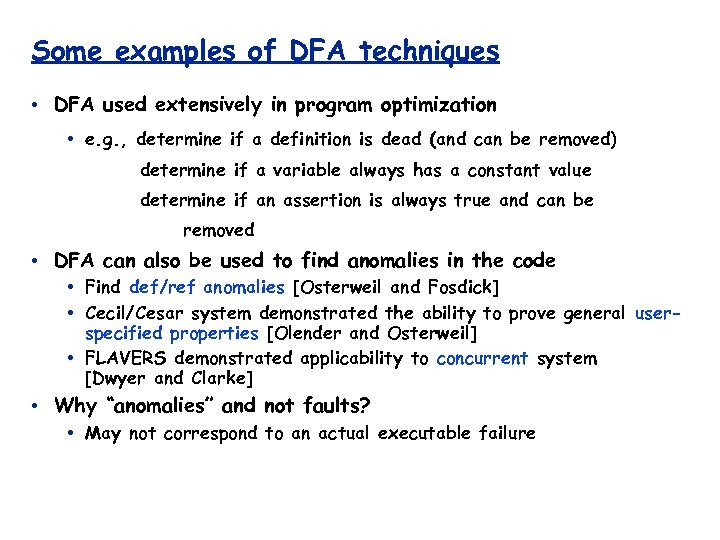 Some examples of DFA techniques

• DFA used extensively in program optimization

• e.g., determine if a definition is dead (and can be removed)

determine if a variable always has a constant value

determine if an assertion is always true and can be removed

• DFA can also be used to find anomalies in the code

• Find def/ref anomalies [Osterweil and Fosdick]

• Cecil/Cesar system demonstrated the ability to prove general user-specified properties [Olender and Osterweil]

• FLAVERS demonstrated applicability to concurrent system [Dwyer and Clarke]

• Why "anomalies" and not faults?

• May not correspond to an actual executable failure